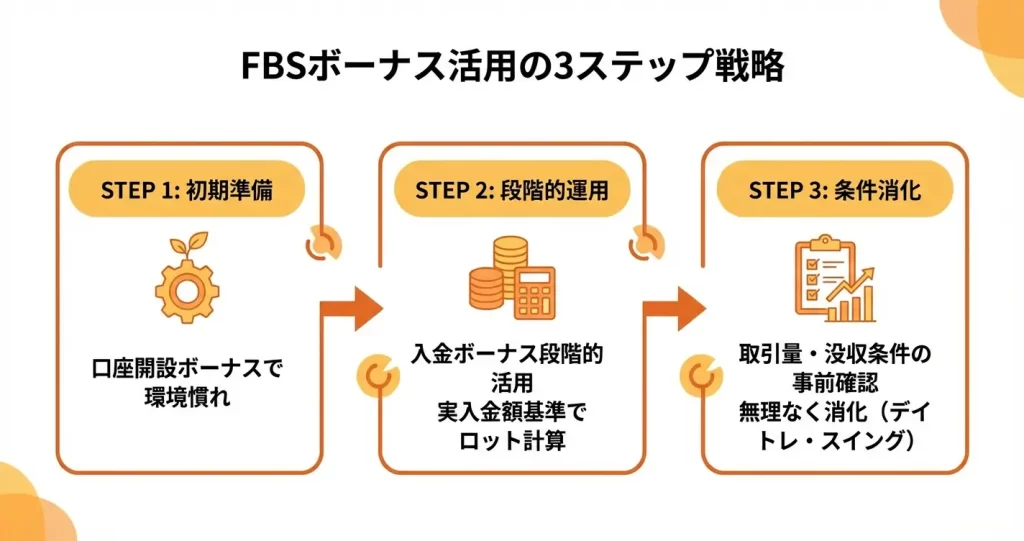 FBSボーナス活用の3ステップ戦略

STEP 1: 初期準備

口座開設ボーナスで環境慣れ

STEP 2: 段階的運用

入金ボーナス段階的活用
実入金額基準でロット計算

STEP 3: 条件消化

取引量・没収条件の事前確認
無理なく消化（デイトレ・スイング）